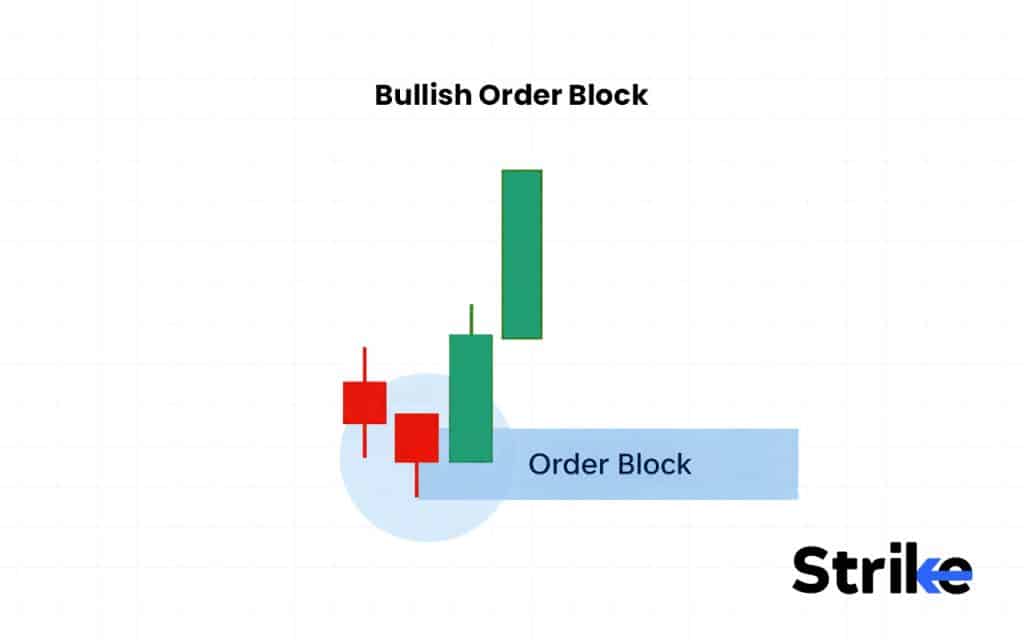 Bullish Order Block

Order Block

Strike